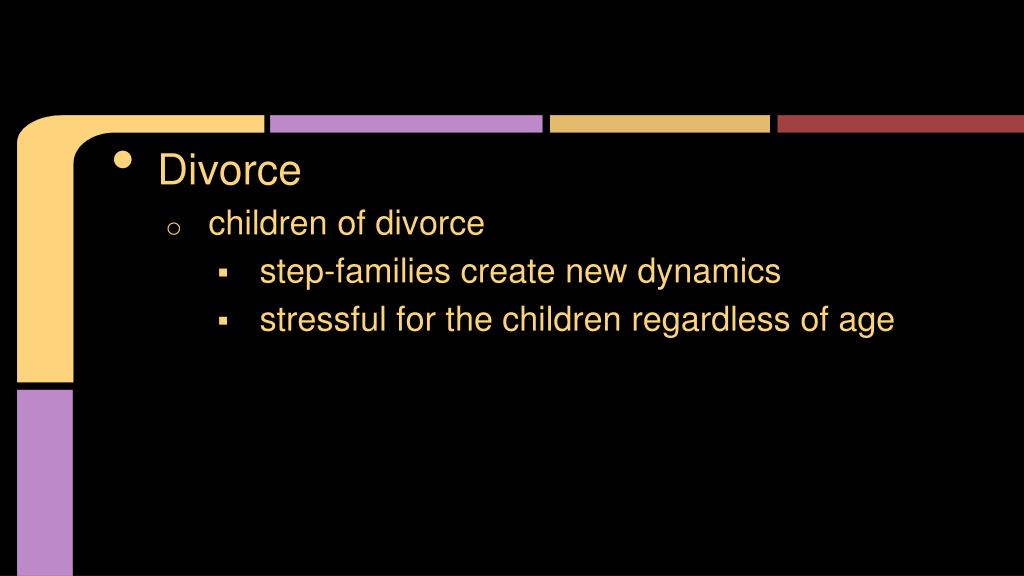 • Divorce
o children of divorce
▪ step-families create new dynamics
▪ stressful for the children regardless of age